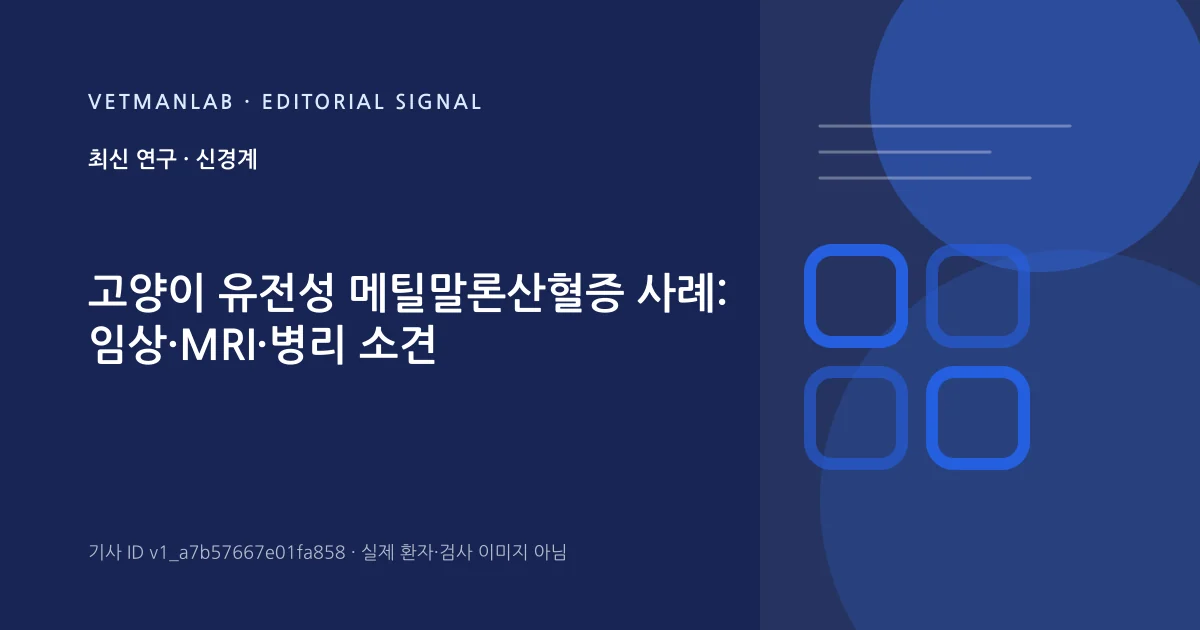 VETMANLAB · EDITORIAL SIGNAL

최신 연구 · 신경계

고양이 유전성 메틸말론산혈증 사례: 임상·MRI·병리 소견

기사 ID v1_a7b57667e01fa858 · 실제 환자·검사 이미지 아님